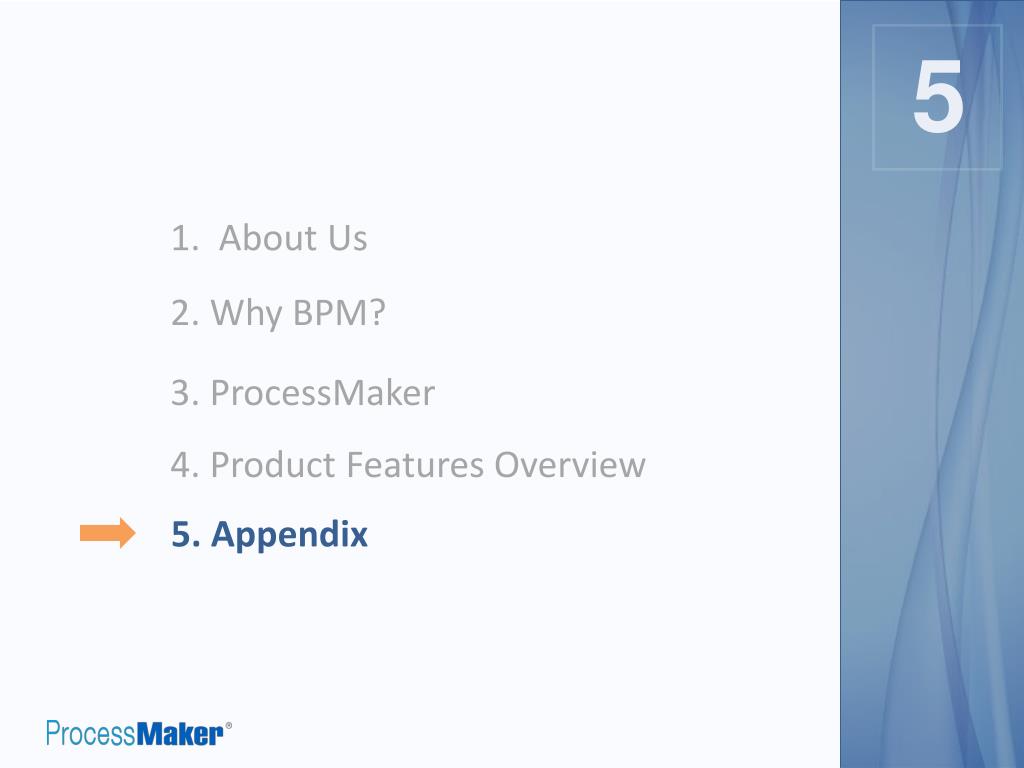 5

1. About Us

2. Why BPM?

3. ProcessMaker

4. Product Features Overview

5. Appendix

ProcessMaker®